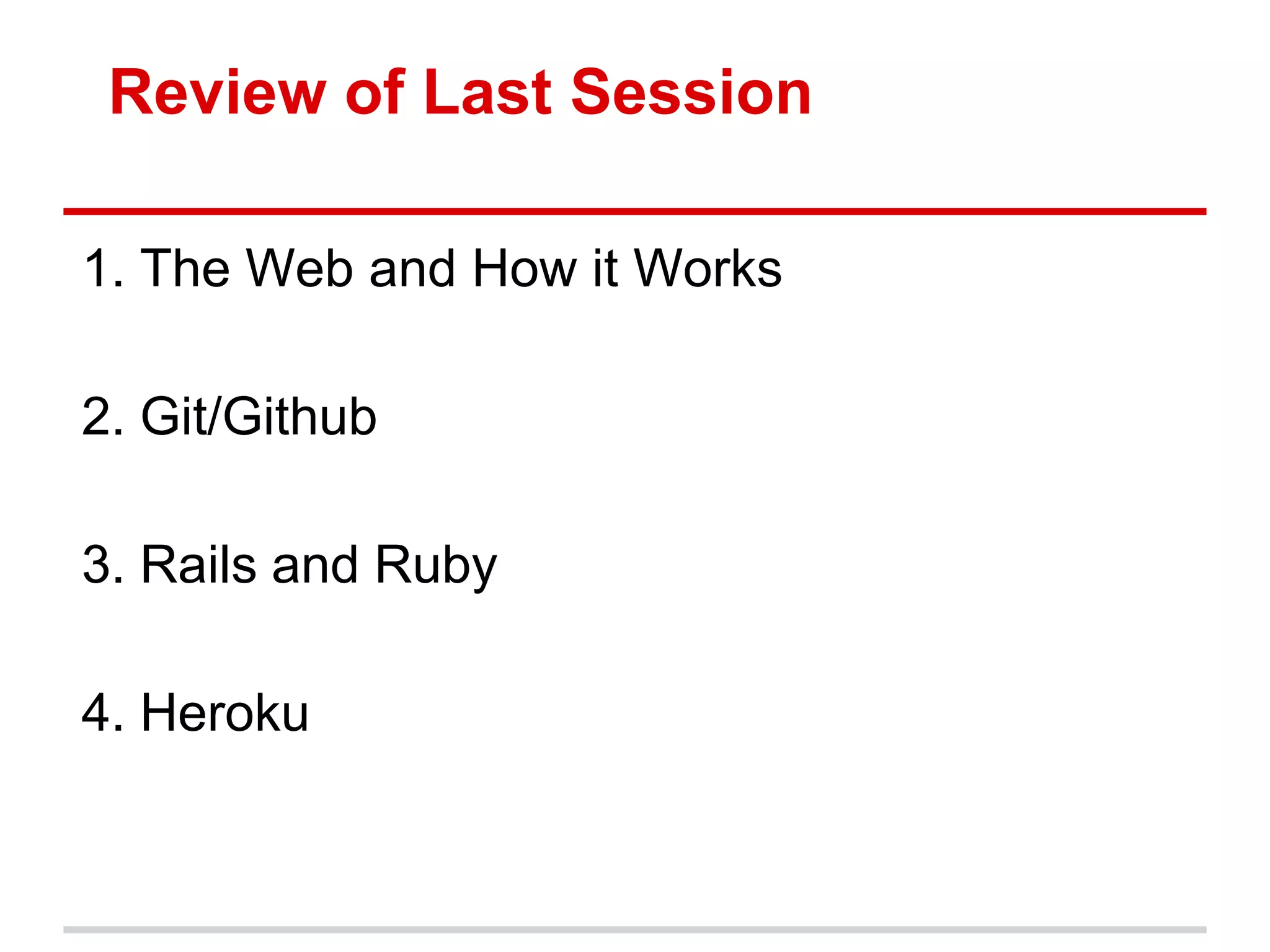 Review of Last Session

1. The Web and How it Works

2. Git/Github

3. Rails and Ruby

4. Heroku